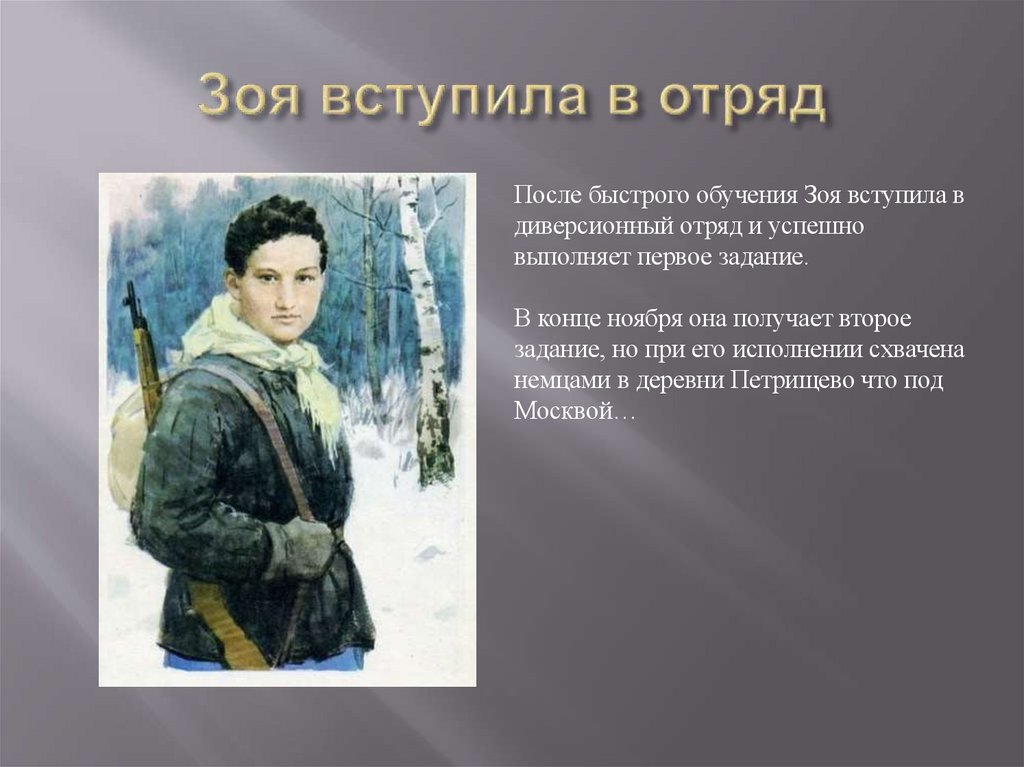 Зоя вступила в отряд

После быстрого обучения Зоя вступила в диверсионный отряд и успешно выполняет первое задание.

В конце ноября она получает второе задание, но при его исполнении схвачена немцами в деревни Петрищево что под Москвой…